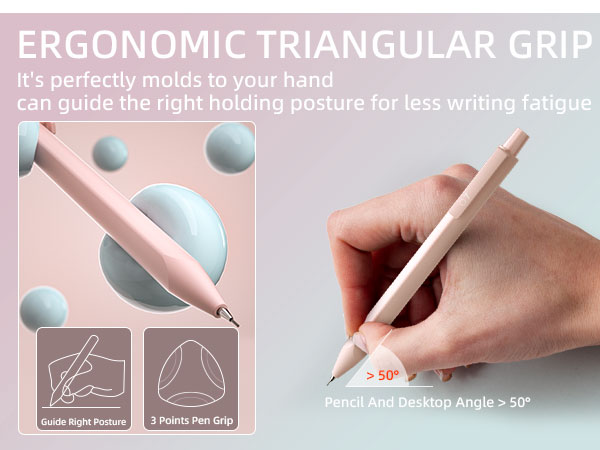 ERGONOMIC TRIANGULAR GRIP
It's perfectly molds to your hand can guide the right holding posture for less writing fatigue

Guide Right Posture
3 Points Pen Grip

> 50°
Pencil And Desktop Angle > 50°